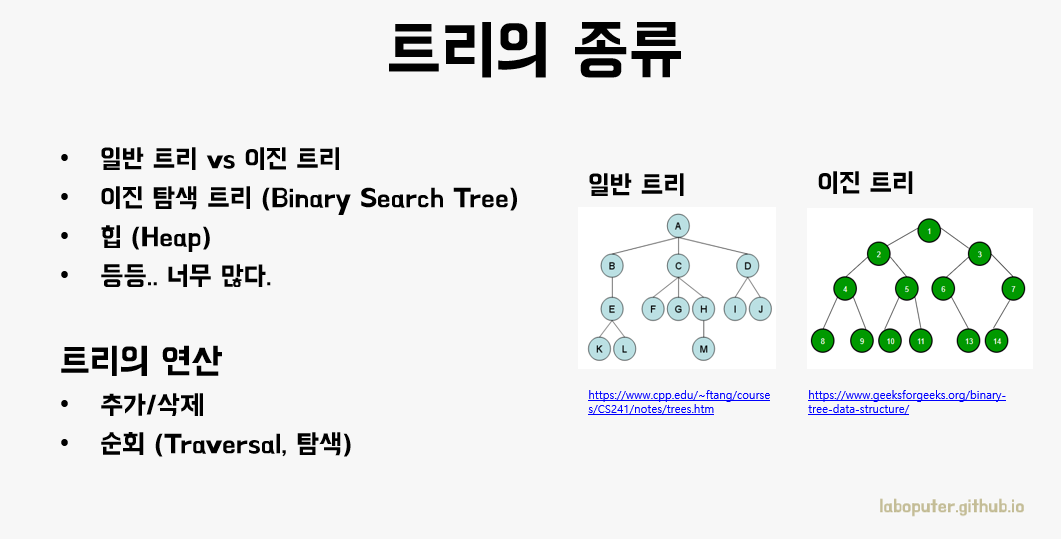 트리의 종류

• 일반 트리 vs 이진 트리
• 이진 탐색 트리 (Binary Search Tree)
• 힙 (Heap)
• 등등.. 너무 많다.

트리의 연산

• 추가/삭제
• 순회 (Traversal, 탐색)

일반 트리

A
B C D
E F G H I J
K L M

https://www.cpp.edu/~ftang/courses/CS241/notes/trees.htm

이진 트리

1
2 3
4 5 6 7
8 9 10 11 13 14

https://www.geeksforgeeks.org/binary-tree-data-structure/

laboputer.github.io